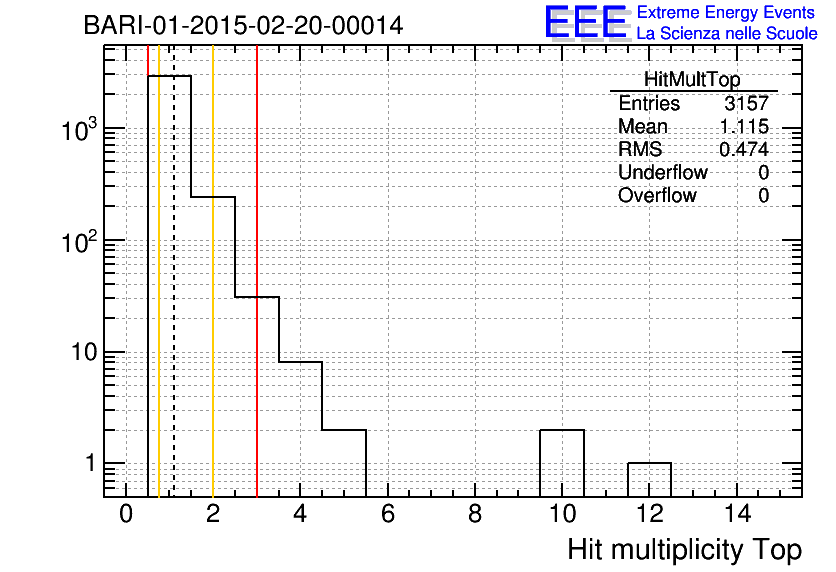 BARI-01-2015-02-20-00014

EEE Extreme Energy Events
La Scienza nelle Scuole

| HitMultTop | |
|---|---|
| Entries | 3157 |
| Mean | 1.115 |
| RMS | 0.474 |
| Underflow | 0 |
| Overflow | 0 |

$10^3$
$10^2$
10
1

0 2 4 6 8 10 12 14

Hit multiplicity Top